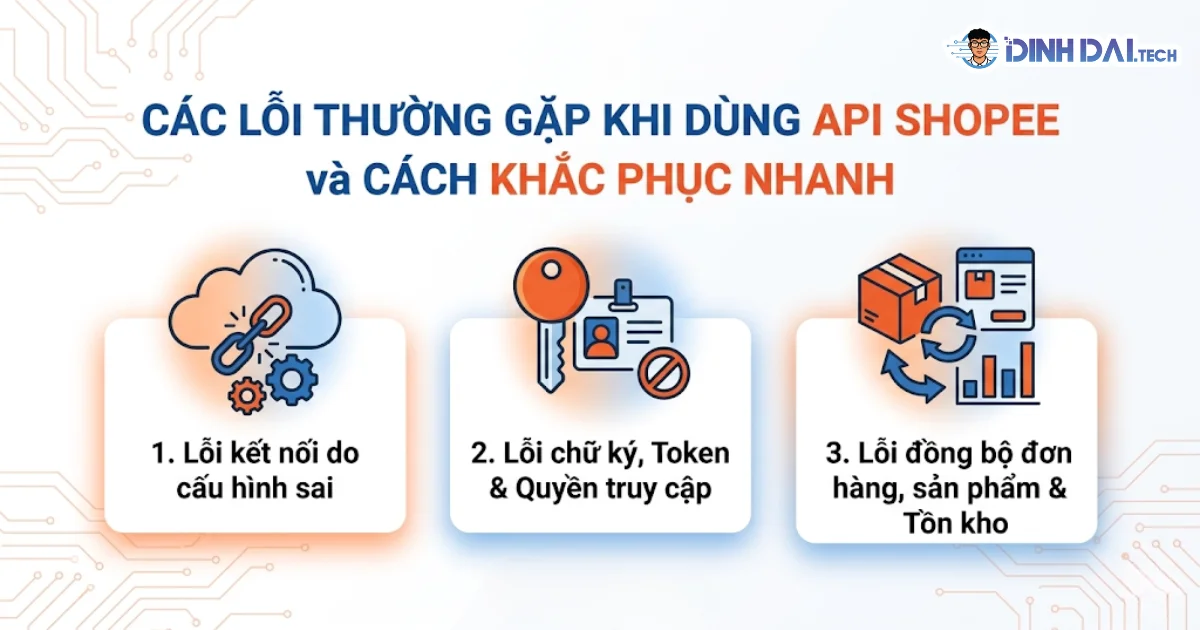 DINH DAI.TECH

CÁC LỖI THƯỜNG GẶP KHI DÙNG API SHOPEE và CÁCH KHẮC PHỤC NHANH

1. Lỗi kết nối do cấu hình sai

2. Lỗi chữ ký, Token & Quyền truy cập

3. Lỗi đồng bộ đơn hàng, sản phẩm & Tồn kho